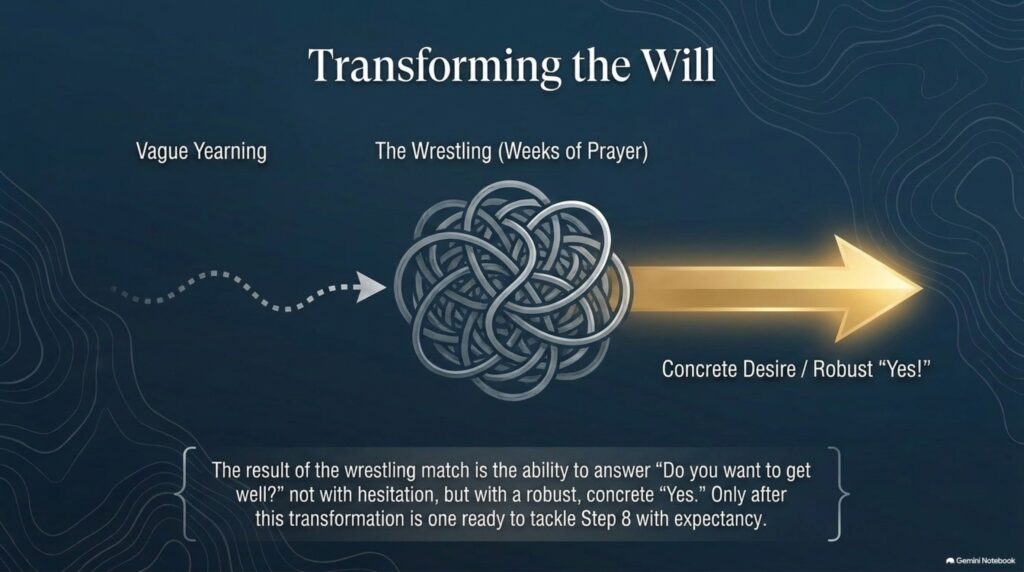 Transforming the Will

Vague Yearning

The Wrestling (Weeks of Prayer)

Concrete Desire / Robust “Yes!”

The result of the wrestling match is the ability to answer “Do you want to get well?” not with hesitation, but with a robust, concrete “Yes.” Only after this transformation is one ready to tackle Step 8 with expectancy.

Gemini Notebook